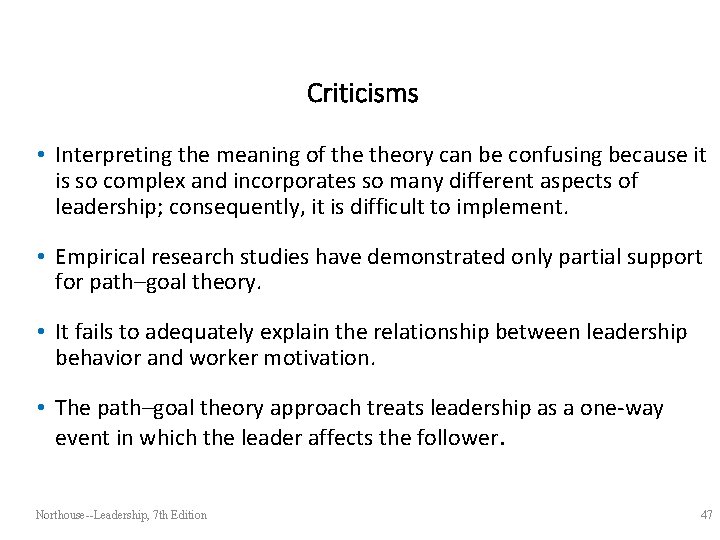 Criticisms

• Interpreting the meaning of the theory can be confusing because it is so complex and incorporates so many different aspects of leadership; consequently, it is difficult to implement.

• Empirical research studies have demonstrated only partial support for path–goal theory.

• It fails to adequately explain the relationship between leadership behavior and worker motivation.

• The path–goal theory approach treats leadership as a one-way event in which the leader affects the follower.

Northouse--Leadership, 7th Edition

47